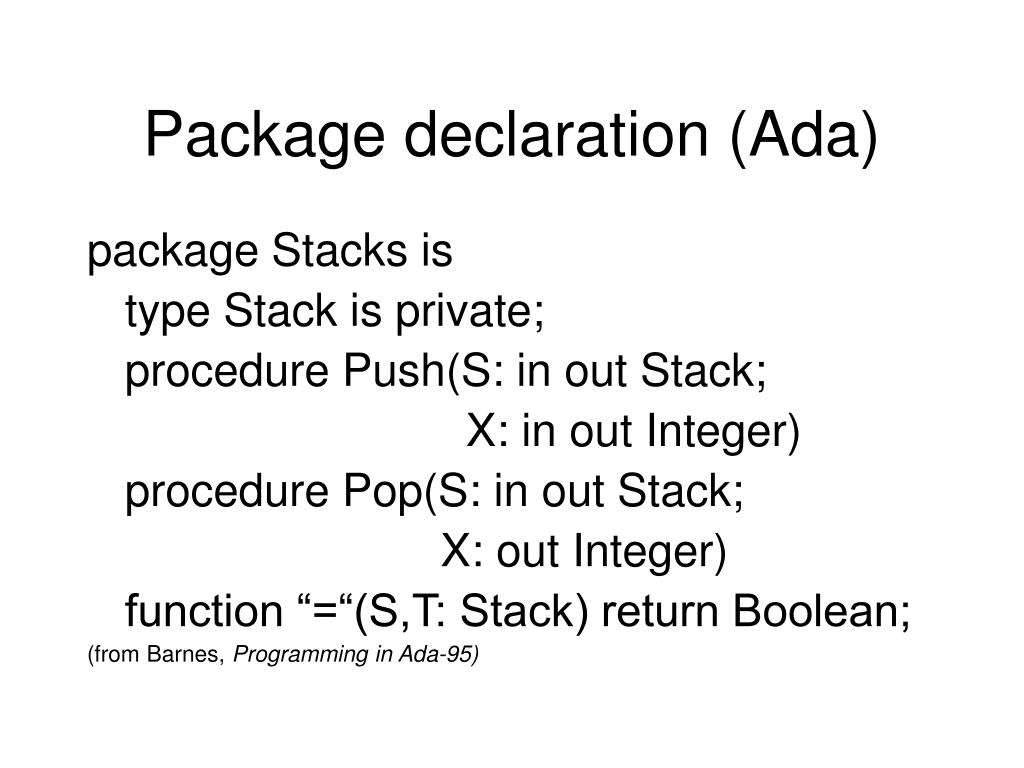 Package declaration (Ada)

package Stacks is
type Stack is private;
procedure Push(S: in out Stack;
X: in out Integer)
procedure Pop(S: in out Stack;
X: out Integer)
function “=“(S,T: Stack) return Boolean;
(from Barnes, Programming in Ada-95)